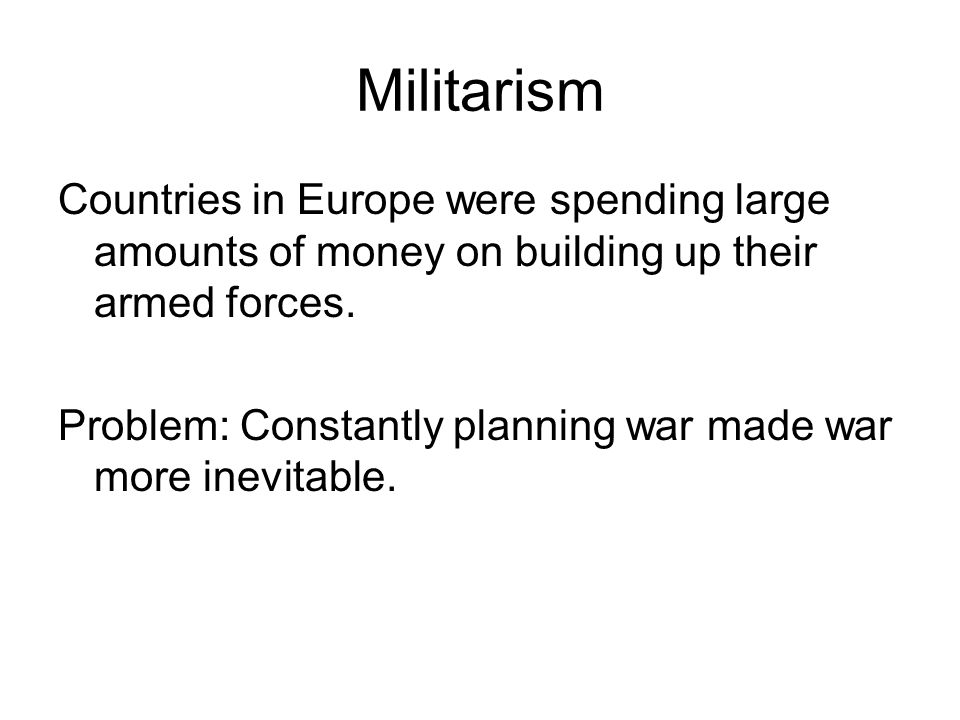 Militarism

Countries in Europe were spending large amounts of money on building up their armed forces.

Problem: Constantly planning war made war more inevitable.